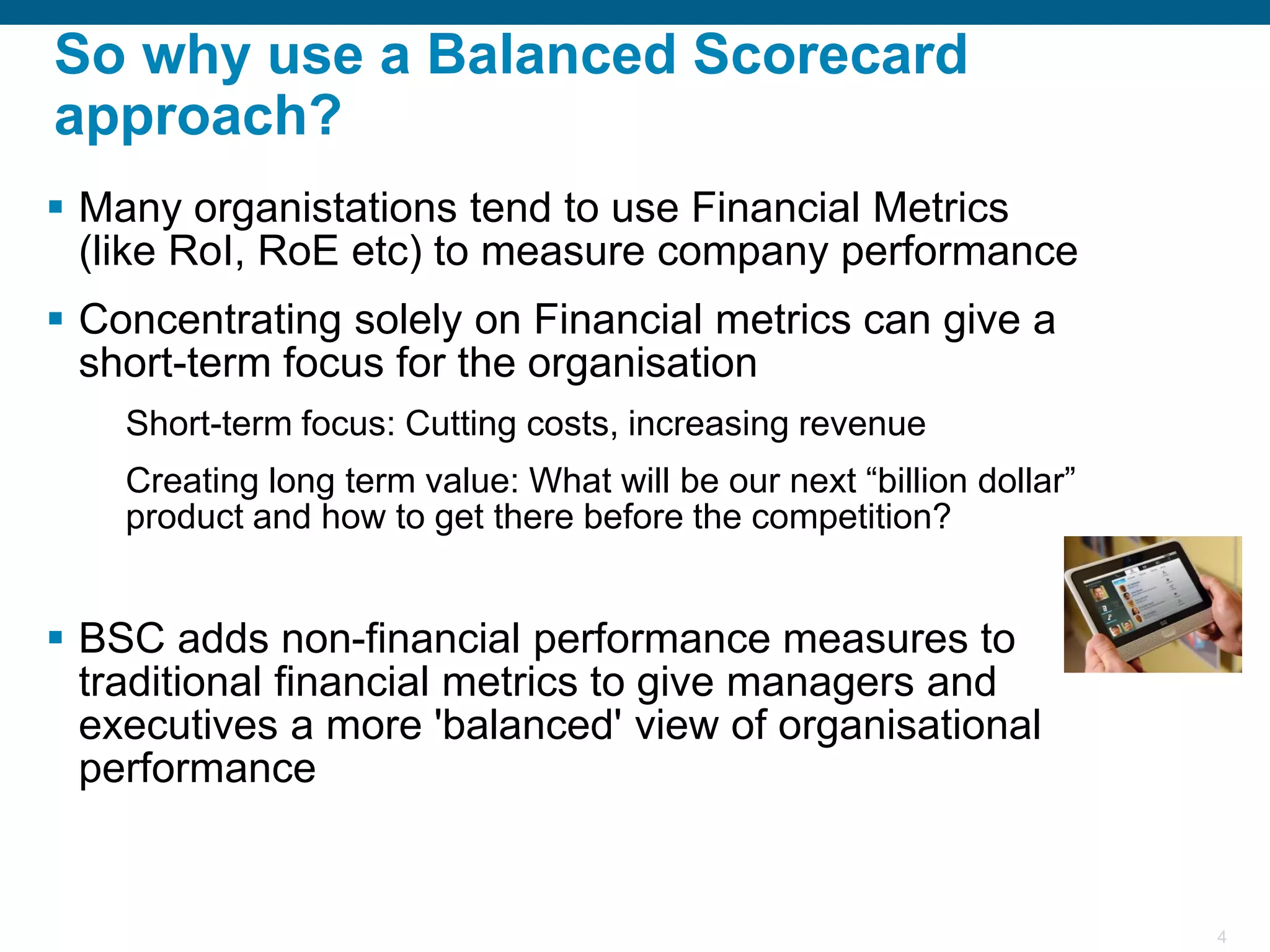 So why use a Balanced Scorecard approach?

▪ Many organistations tend to use Financial Metrics (like RoI, RoE etc) to measure company performance

▪ Concentrating solely on Financial metrics can give a short-term focus for the organisation

Short-term focus: Cutting costs, increasing revenue

Creating long term value: What will be our next “billion dollar” product and how to get there before the competition?

▪ BSC adds non-financial performance measures to traditional financial metrics to give managers and executives a more 'balanced' view of organisational performance

4